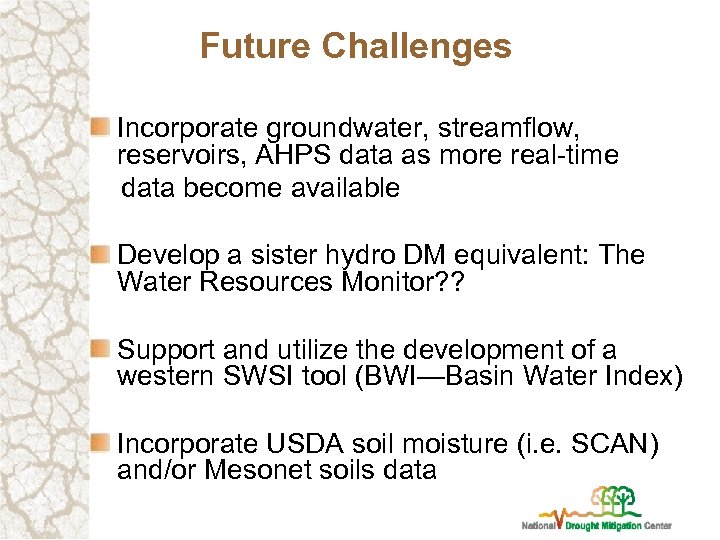 Future Challenges

Incorporate groundwater, streamflow, reservoirs, AHPS data as more real-time data become available

Develop a sister hydro DM equivalent: The Water Resources Monitor??

Support and utilize the development of a western SWSI tool (BWI—Basin Water Index)

Incorporate USDA soil moisture (i.e. SCAN) and/or Mesonet soils data

National Drought Mitigation Center